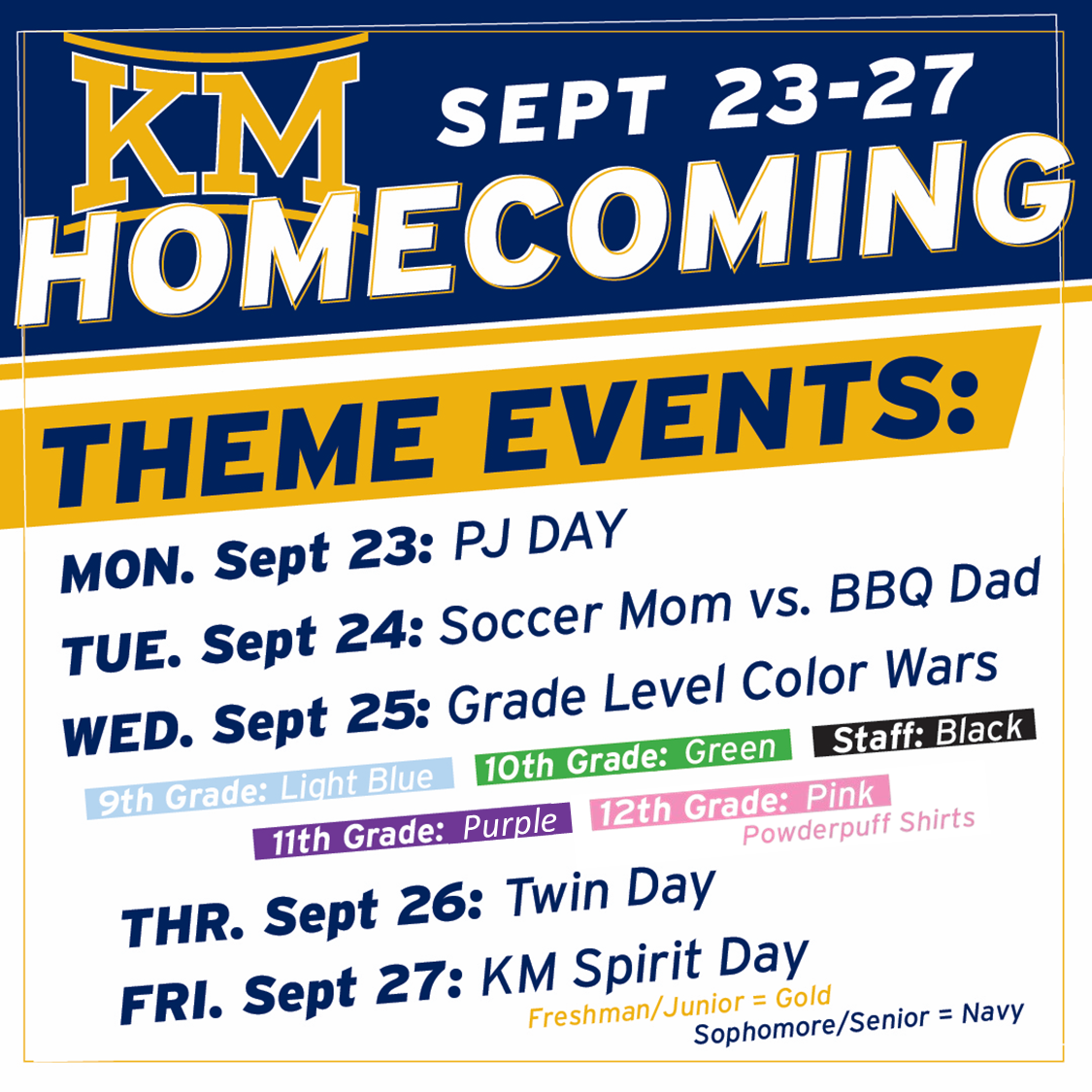 KM
SEPT 23-27
HOMECOMING

THEME EVENTS:

MON. Sept 23: PJ DAY
TUE. Sept 24: Soccer Mom vs. BBQ Dad
WED. Sept 25: Grade Level Color Wars

9th Grade: Light Blue
10th Grade: Green
Staff: Black
11th Grade: Purple
12th Grade: Pink
Powderpuff Shirts

THR. Sept 26: Twin Day
FRI. Sept 27: KM Spirit Day
Freshman/Junior = Gold
Sophomore/Senior = Navy